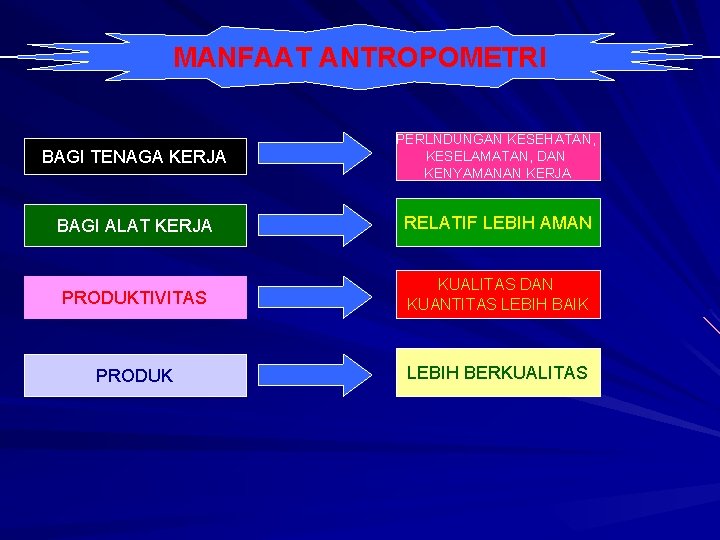 MANFAAT ANTROPOMETRI

BAGI TENAGA KERJA

PERLNDUNGAN KESEHATAN, KESELAMATAN, DAN KENYAMANAN KERJA

BAGI ALAT KERJA

RELATIF LEBIH AMAN

PRODUKTIVITAS

KUALITAS DAN KUANTITAS LEBIH BAIK

PRODUK

LEBIH BERKUALITAS